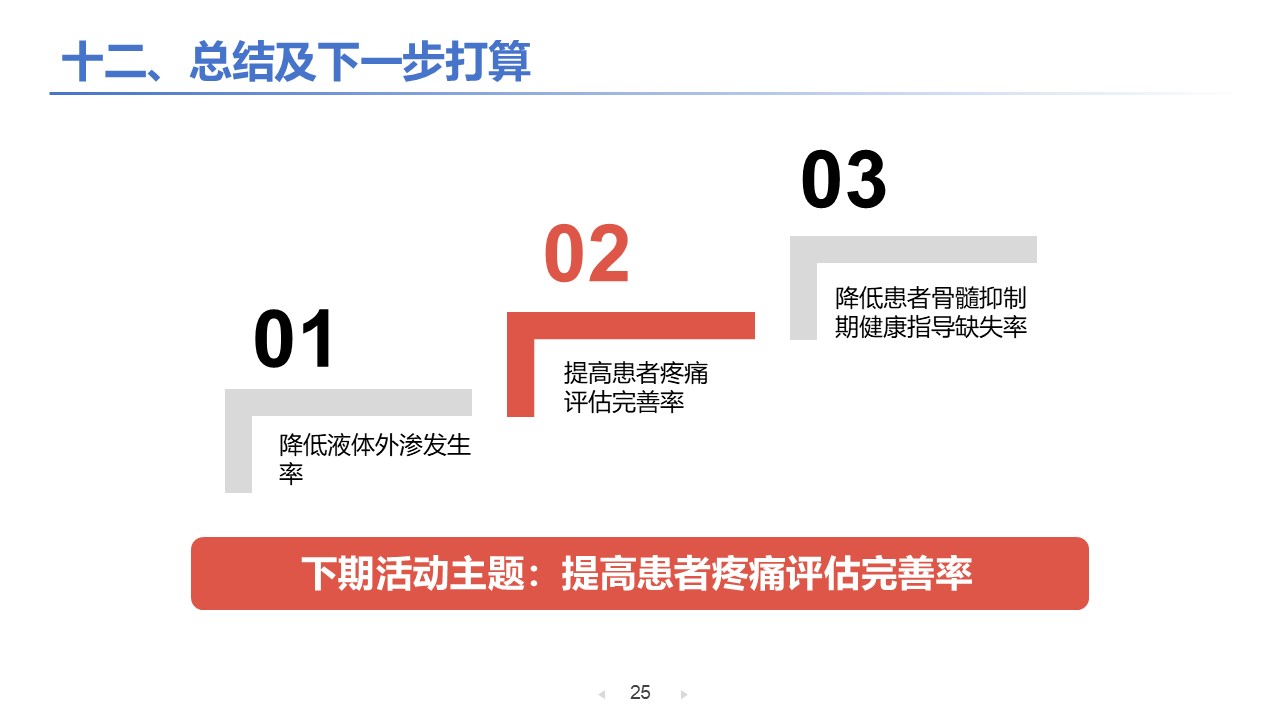 十二、总结及下一步打算

01

降低液体外渗发生率

02

提高患者疼痛评估完善率

03

降低患者骨髓抑制期健康指导缺失率

下期活动主题：提高患者疼痛评估完善率

25